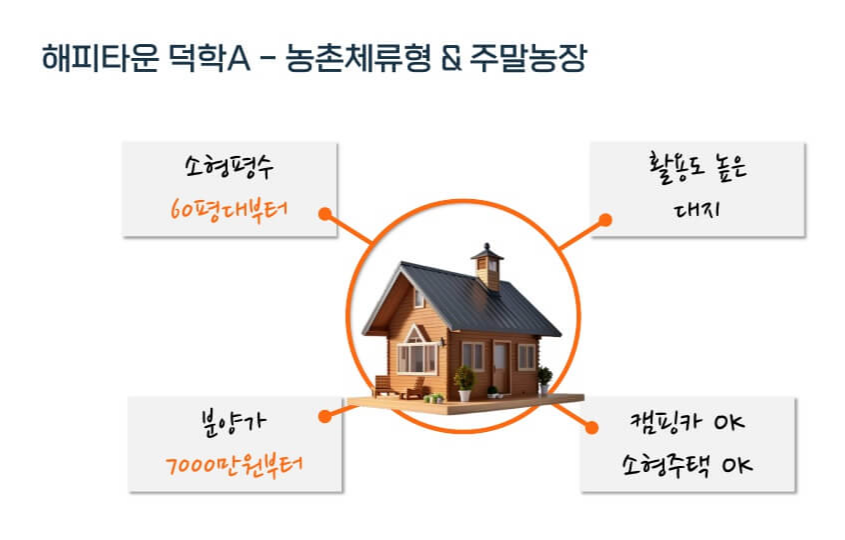 해피타운 덕학A - 농촌체류형 & 주말농장

소형평수
60평대부터

활용도 높은
대지

분양가
7000만원부터

캠핑카 OK
소형주택 OK